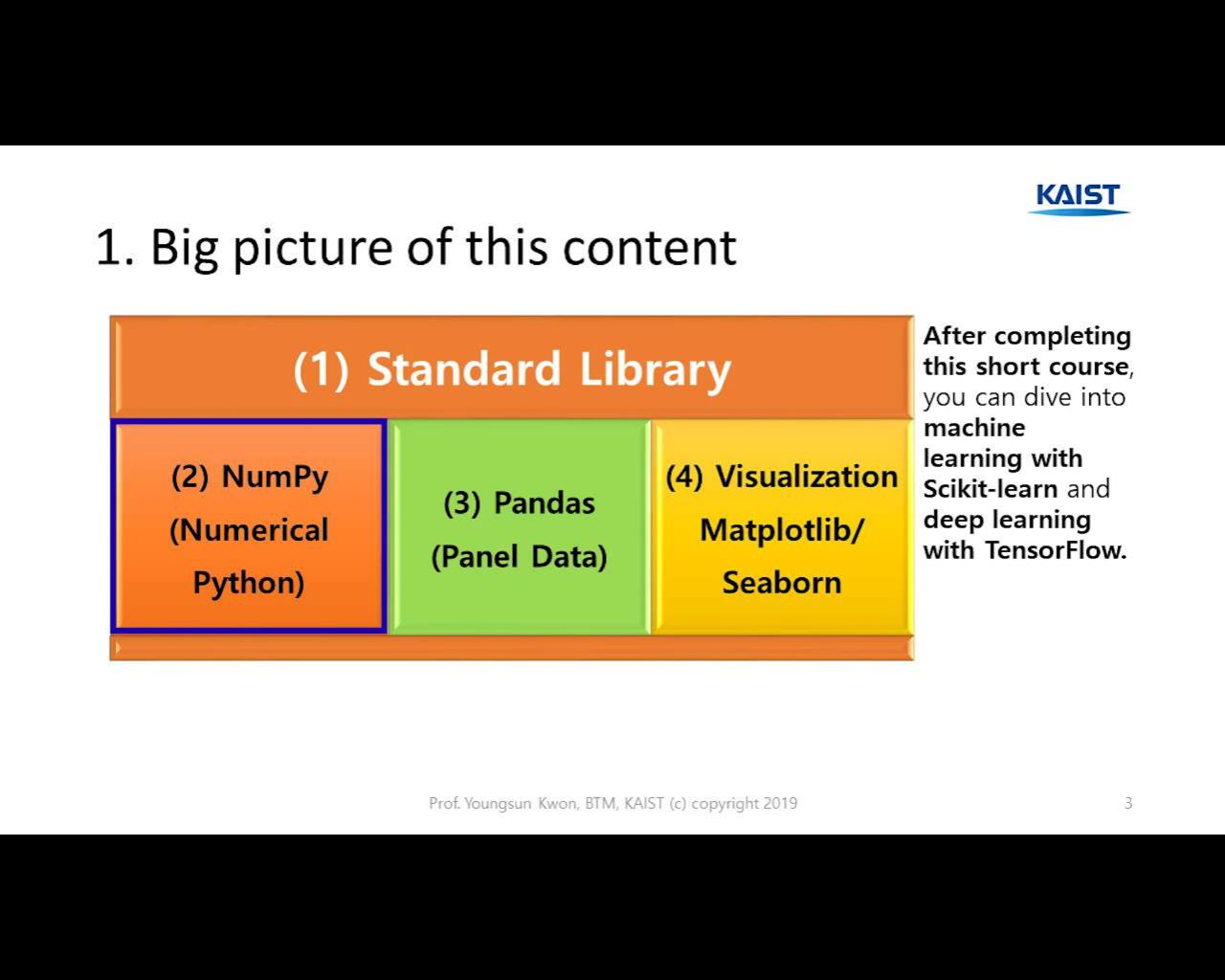 KAIST

1. Big picture of this content

(1) Standard Library

(2) NumPy (Numerical Python)

(3) Pandas (Panel Data)

(4) Visualization Matplotlib/ Seaborn

After completing this short course, you can dive into machine learning with Scikit-learn and deep learning with TensorFlow.

Prof. Youngsun Kwon, BTM, KAIST (c) copyright 2019

3